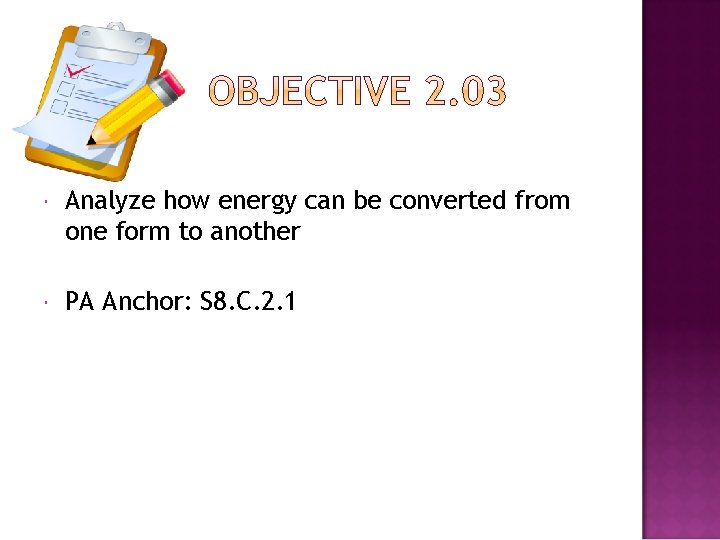 OBJECTIVE 2.03

Analyze how energy can be converted from one form to another

PA Anchor: S8.C.2.1